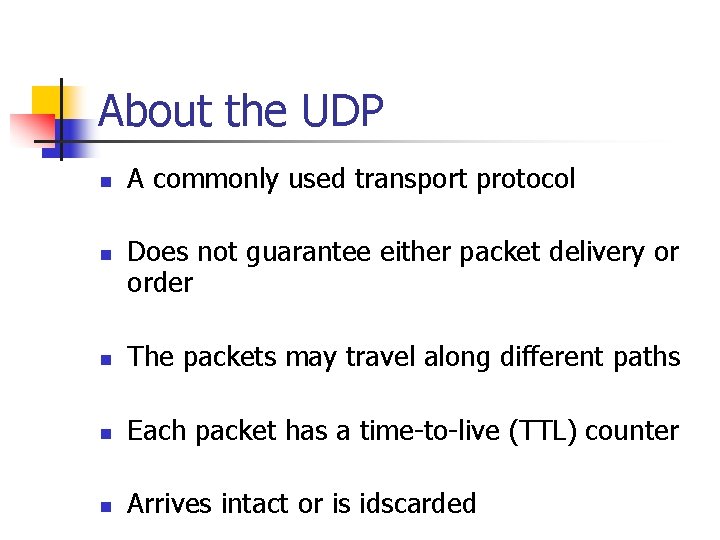 About the UDP

- A commonly used transport protocol

- Does not guarantee either packet delivery or order

- The packets may travel along different paths

- Each packet has a time-to-live (TTL) counter

- Arrives intact or is idscarded